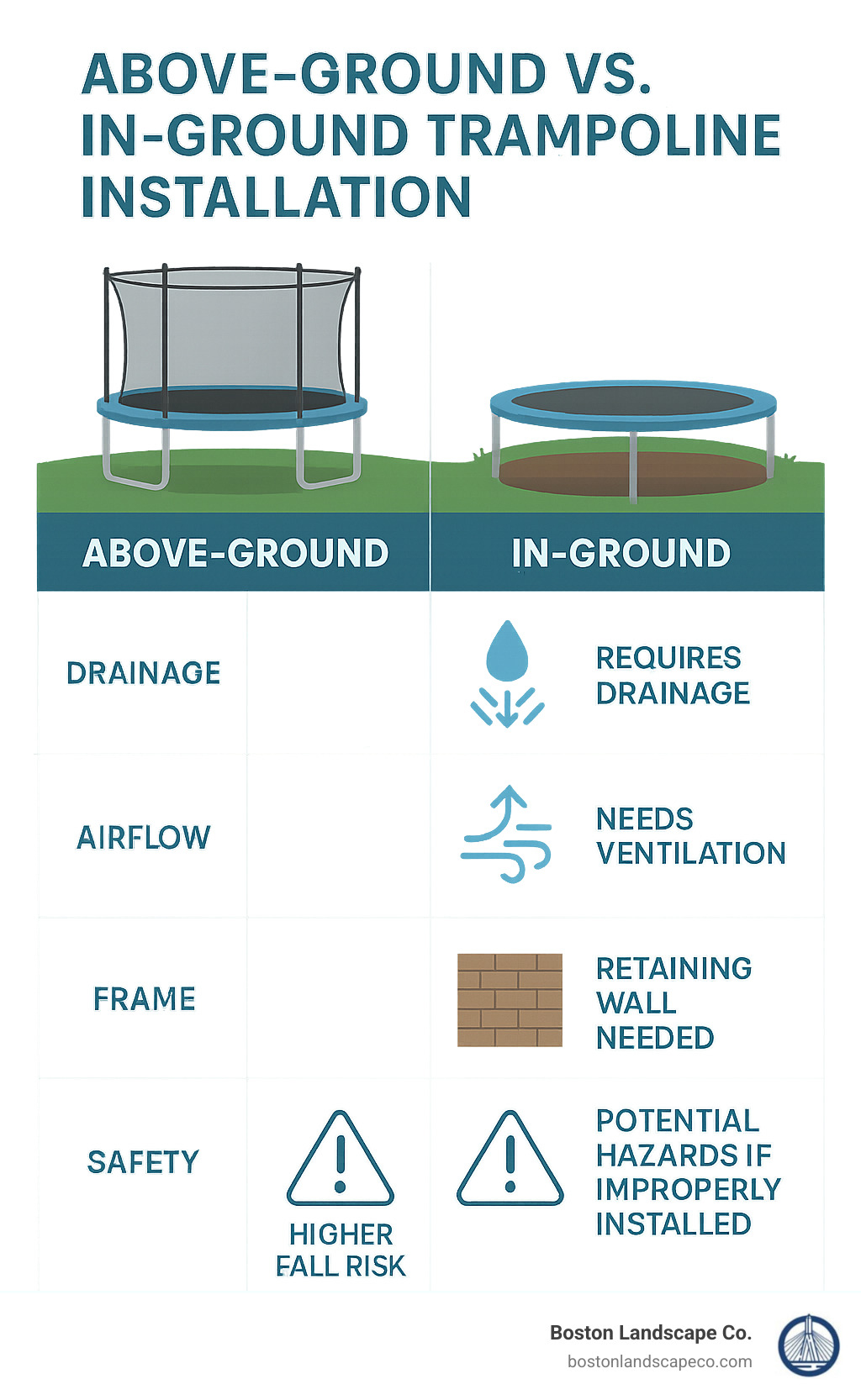 ABOVE-GROUND VS. IN-GROUND TRAMPOLINE INSTALLATION

| | ABOVE-GROUND | IN-GROUND |
|---|---|---|
| DRAINAGE | | REQUIRES DRAINAGE |
| AIRFLOW | | NEEDS VENTILATION |
| FRAME | | RETAINING WALL NEEDED |
| SAFETY | HIGHER FALL RISK | POTENTIAL HAZARDS IF IMPROPERLY INSTALLED |

Boston Landscape Co.
bostonlandscapeco.com